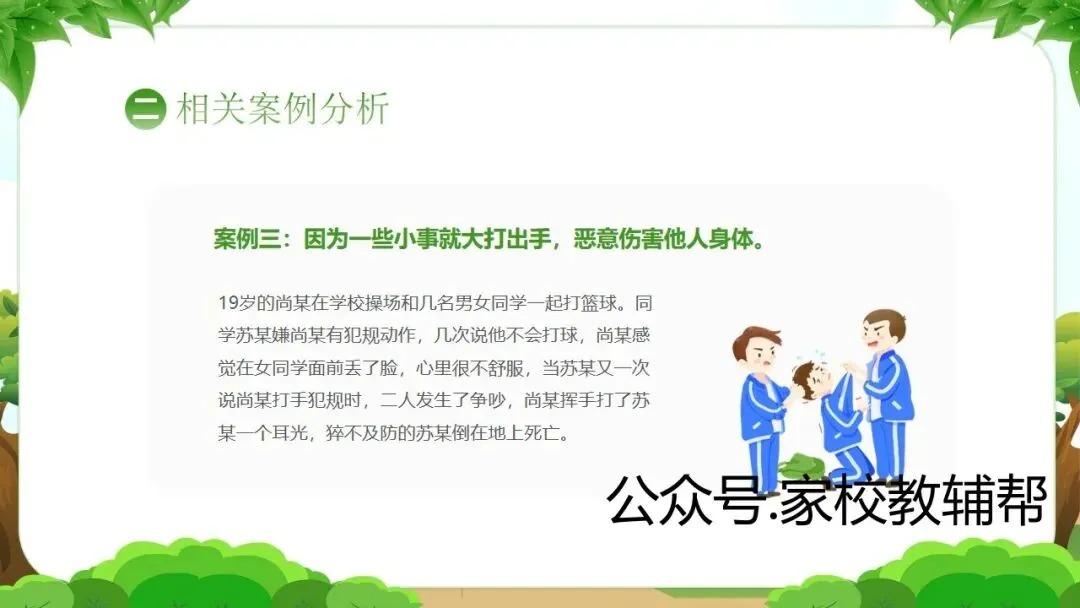 二 相关案例分析

案例三：因为一些小事就大打出手，恶意伤害他人身体。

19岁的尚某在学校操场和几名男女同学一起打篮球。同学苏某嫌尚某有犯规动作，几次说他不会打球，尚某感觉在女同学面前丢了脸，心里很不舒服，当苏某又一次说尚某打手犯规时，二人发生了争吵，尚某挥手打了苏某一个耳光，猝不及防的苏某倒在地上死亡。

公众号·家校教辅帮